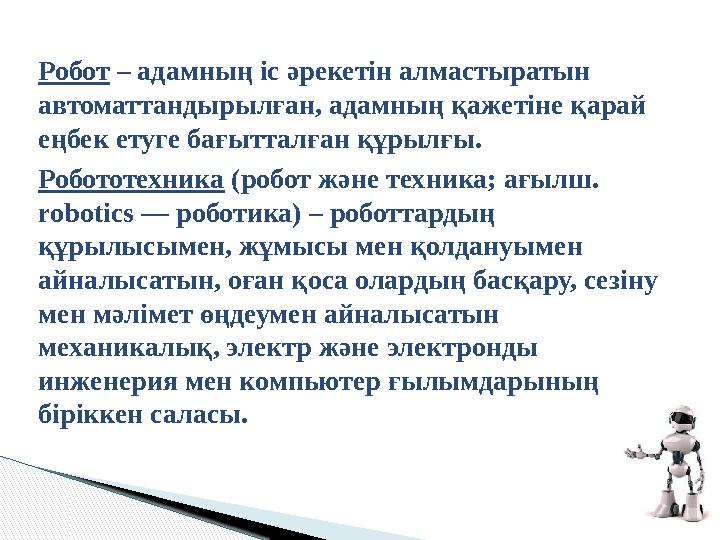 Робот – адамның іс әрекетін алмастыратын автоматтандырылған, адамның қажетіне қарай еңбек етуге бағытталған құрылғы.

Робототехника (робот және техника; ағылш. robotics — роботика) – роботтардың құрылысымен, жұмысы мен қолдануымен айналысатын, оған қоса олардың басқару, сезіну мен мәлімет өңдеумен айналысатын механикалық, электр және электронды инженерия мен компьютер ғылымдарының біріккен саласы.